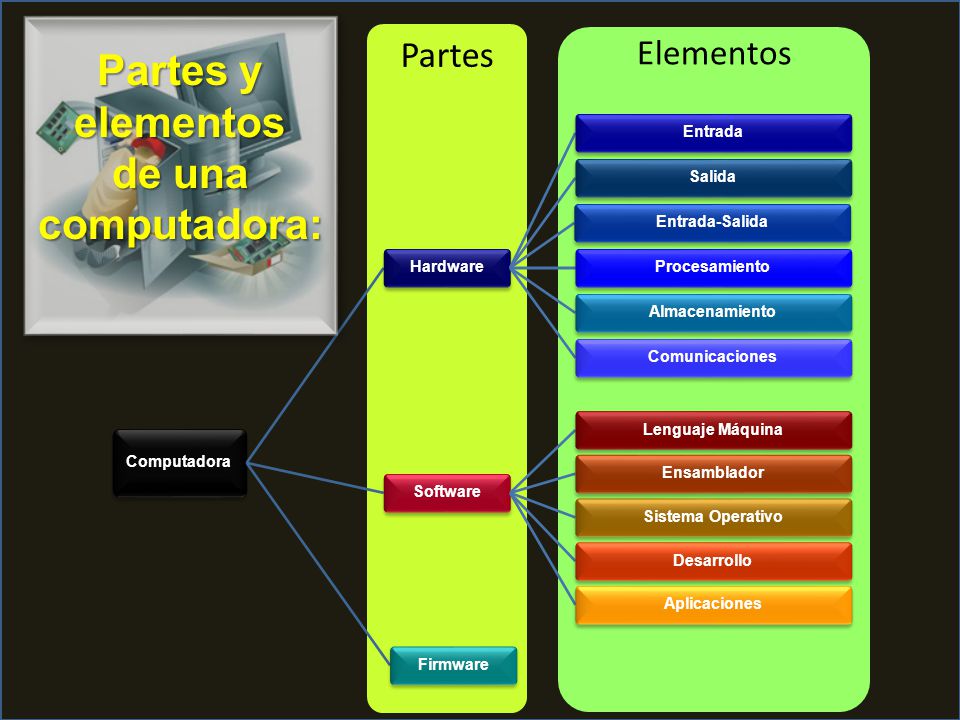 Partes y elementos de una computadora:

Partes

Elementos

Computadora

Hardware

Software

Firmware

Entrada

Salida

Entrada-Salida

Procesamiento

Almacenamiento

Comunicaciones

Lenguaje Máquina

Ensamblador

Sistema Operativo

Desarrollo

Aplicaciones